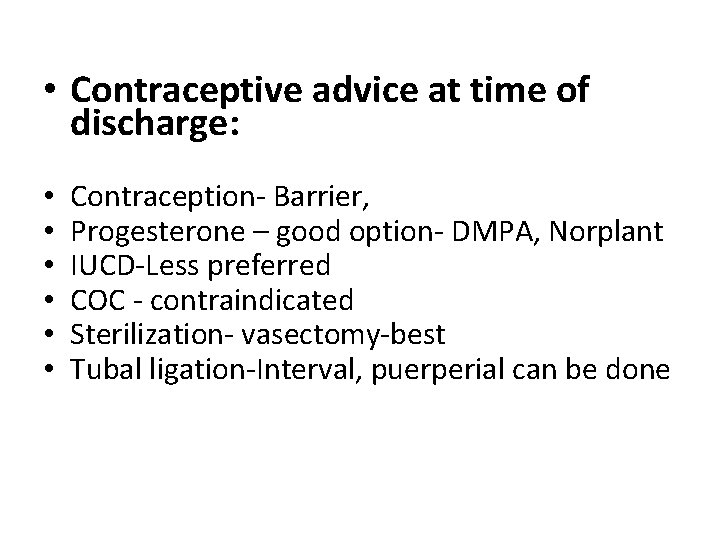 • Contraceptive advice at time of discharge:

• Contraception- Barrier,
• Progesterone – good option- DMPA, Norplant
• IUCD-Less preferred
• COC - contraindicated
• Sterilization- vasectomy-best
• Tubal ligation-Interval, puerperial can be done